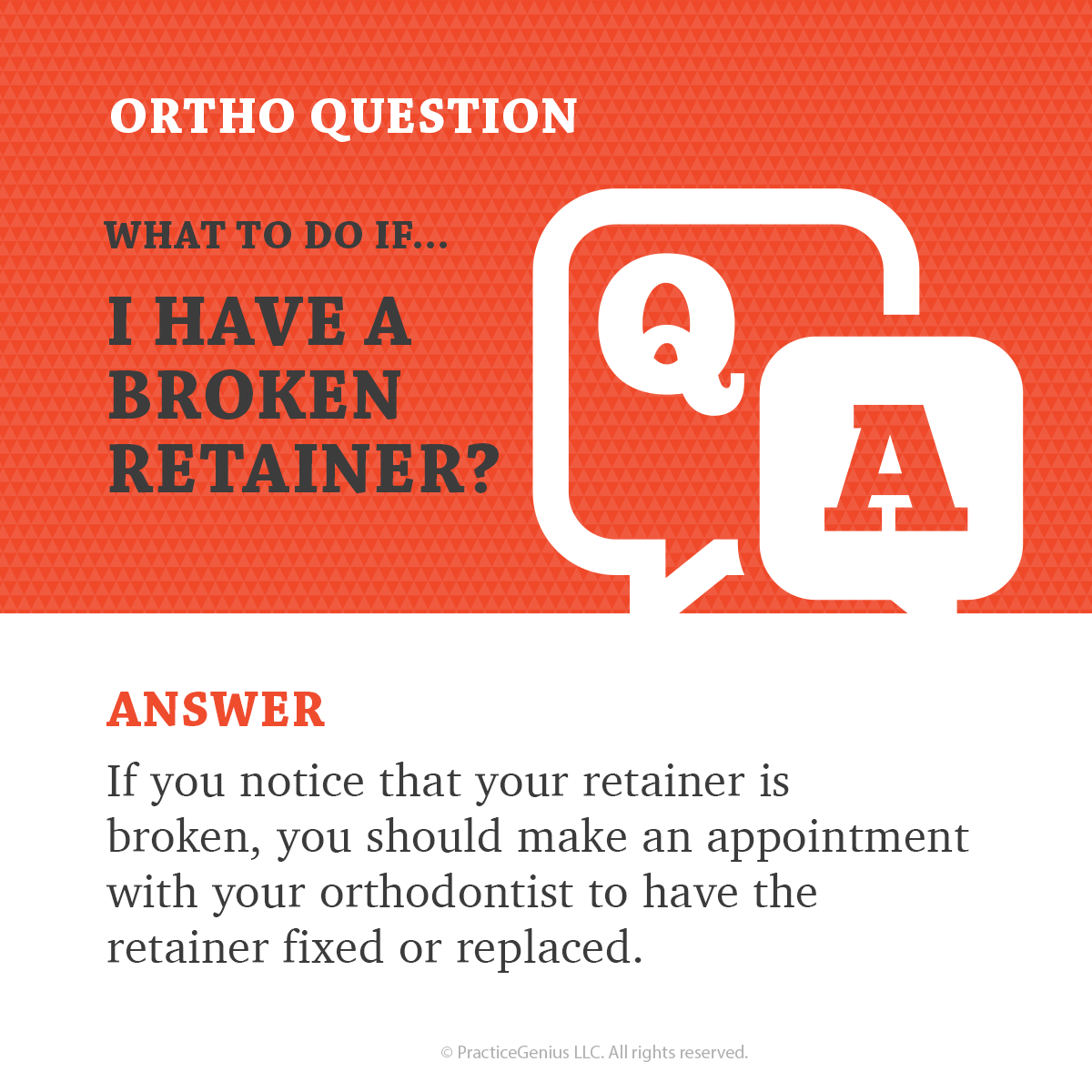 ORTHO QUESTION

WHAT TO DO IF...

I HAVE A BROKEN RETAINER?

Q

A

ANSWER

If you notice that your retainer is broken, you should make an appointment with your orthodontist to have the retainer fixed or replaced.

© PracticeGenius LLC. All rights reserved.